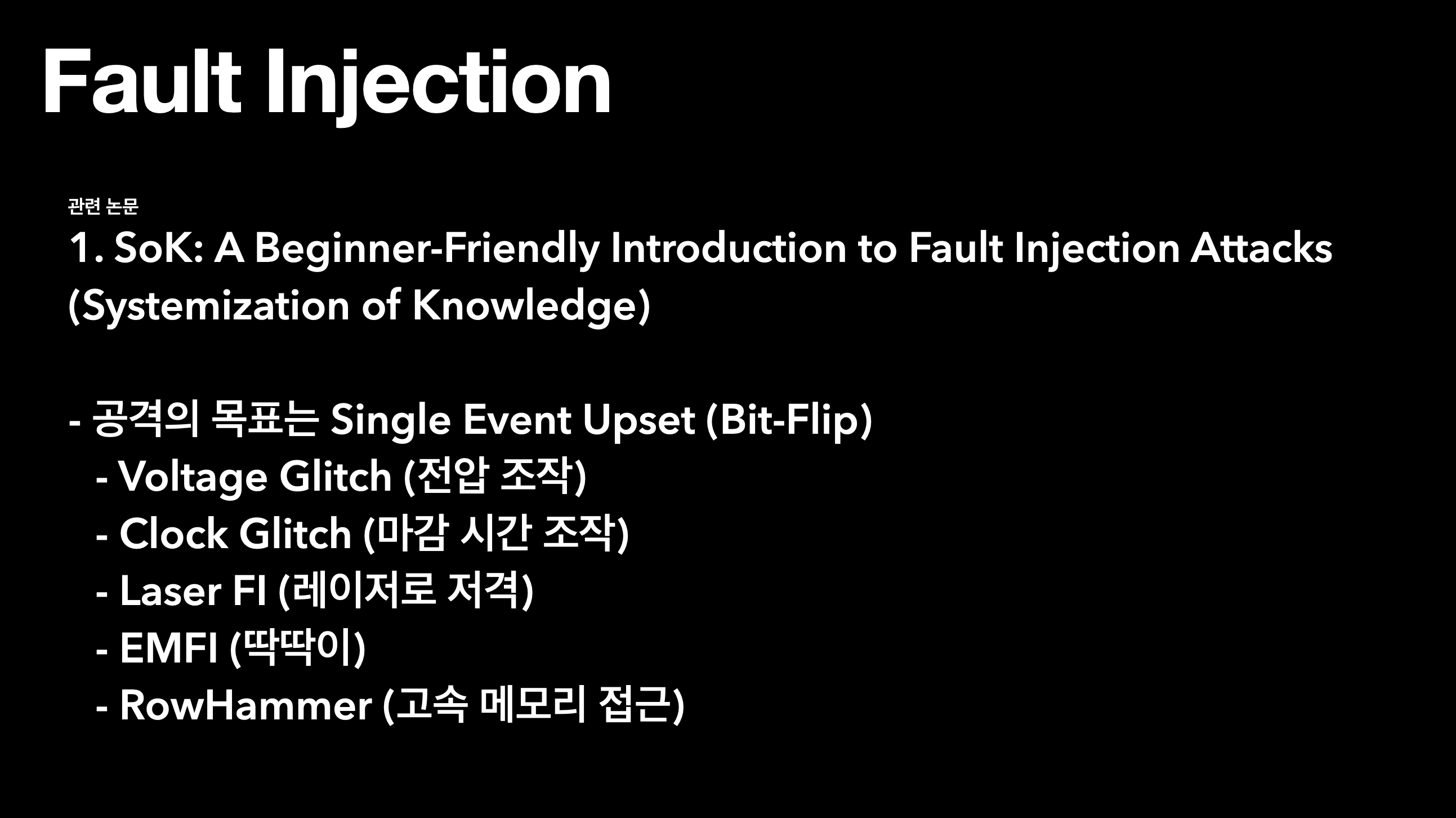 Fault Injection

관련 논문

1. SoK: A Beginner-Friendly Introduction to Fault Injection Attacks (Systemization of Knowledge)

- 공격의 목표는 Single Event Upset (Bit-Flip)
  - Voltage Glitch (전압 조작)
  - Clock Glitch (마감 시간 조작)
  - Laser FI (레이저로 저격)
  - EMFI (딱딱이)
  - RowHammer (고속 메모리 접근)